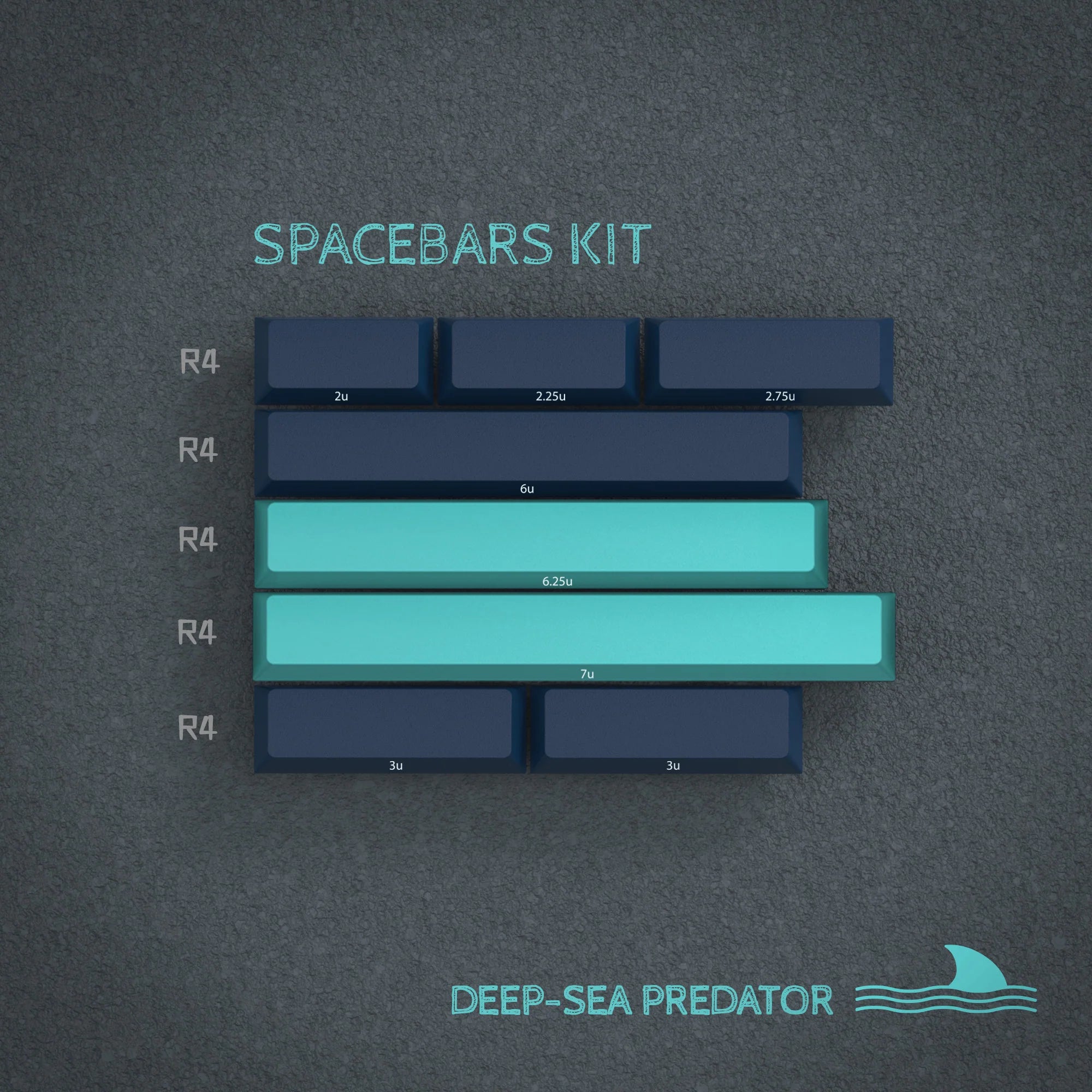 SPACEBARS KIT

R4
2u
2.25u
2.75u

R4
6u

R4
6.25u

R4
7u

R4
3u
3u

DEEP-SEA PREDATOR